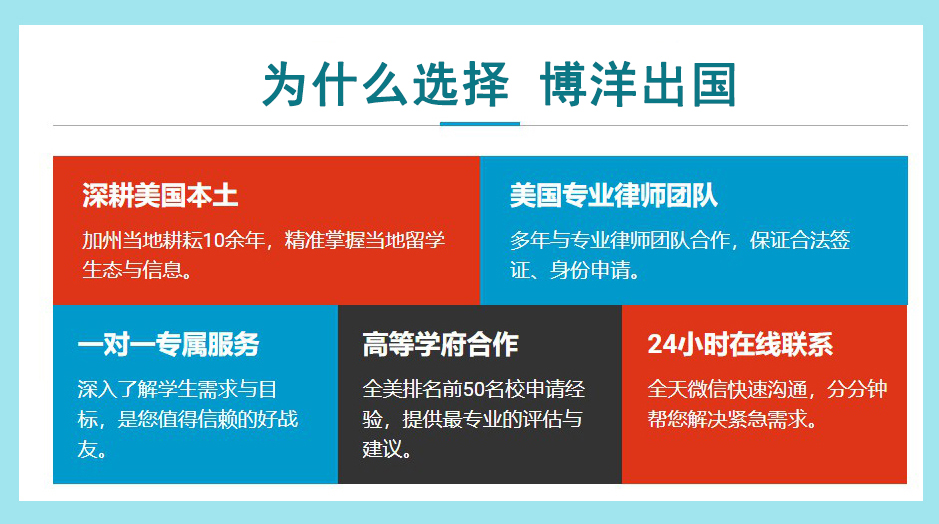 为什么选择 博洋出国

深耕美国本土

加州当地耕耘10余年，精准掌握当地留学生态与信息。

美国专业律师团队

多年与专业律师团队合作，保证合法签证、身份申请。

一对一专属服务

深入了解学生需求与目标，是您值得信赖的好战友。

高等学府合作

全美排名前50名校申请经验，提供最专业的评估与建议。

24小时在线联系

全天微信快速沟通，分分钟帮您解决紧急需求。